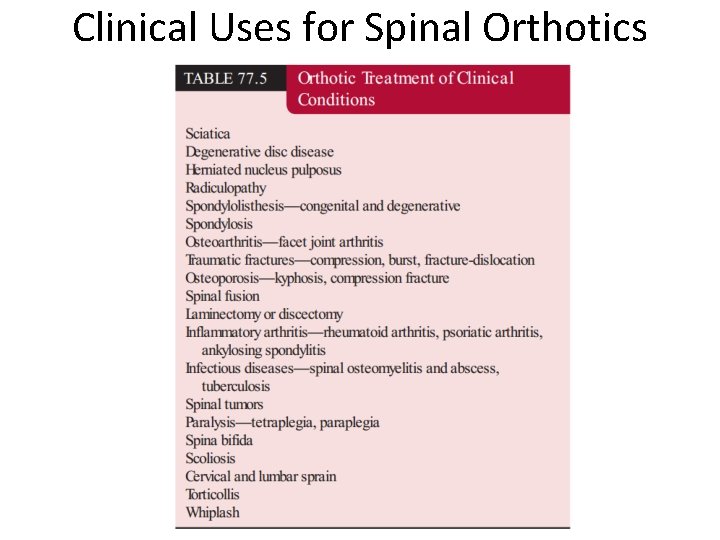 Clinical Uses for Spinal Orthotics

TABLE 77.5 Orthotic Treatment of Clinical Conditions

Sciatica
Degenerative disc disease
Herniated nucleus pulposus
Radiculopathy
Spondylolisthesis—congenital and degenerative
Spondylosis
Osteoarthritis—facet joint arthritis
Traumatic fractures—compression, burst, fracture-dislocation
Osteoporosis—kyphosis, compression fracture
Spinal fusion
Laminectomy or discectomy
Inflammatory arthritis—rheumatoid arthritis, psoriatic arthritis, ankylosing spondylitis
Infectious diseases—spinal osteomyelitis and abscess, tuberculosis
Spinal tumors
Paralysis—tetraplegia, paraplegia
Spina bifida
Scoliosis
Cervical and lumbar sprain
Torticollis
Whiplash